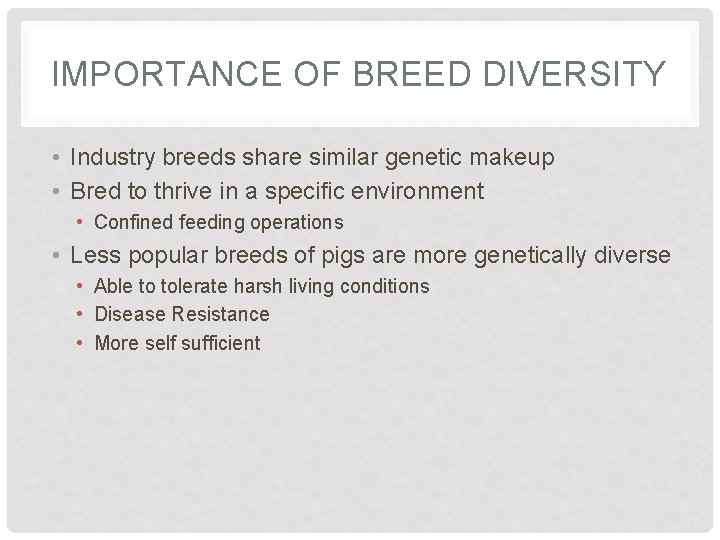 IMPORTANCE OF BREED DIVERSITY

• Industry breeds share similar genetic makeup
• Bred to thrive in a specific environment
  • Confined feeding operations
• Less popular breeds of pigs are more genetically diverse
  • Able to tolerate harsh living conditions
  • Disease Resistance
  • More self sufficient